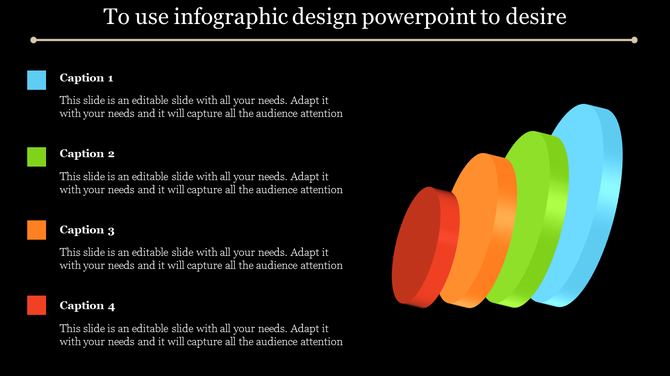 To use infographic design powerpoint to desire

Caption 1

This slide is an editable slide with all your needs. Adapt it with your needs and it will capture all the audience attention

Caption 2

This slide is an editable slide with all your needs. Adapt it with your needs and it will capture all the audience attention

Caption 3

This slide is an editable slide with all your needs. Adapt it with your needs and it will capture all the audience attention

Caption 4

This slide is an editable slide with all your needs. Adapt it with your needs and it will capture all the audience attention